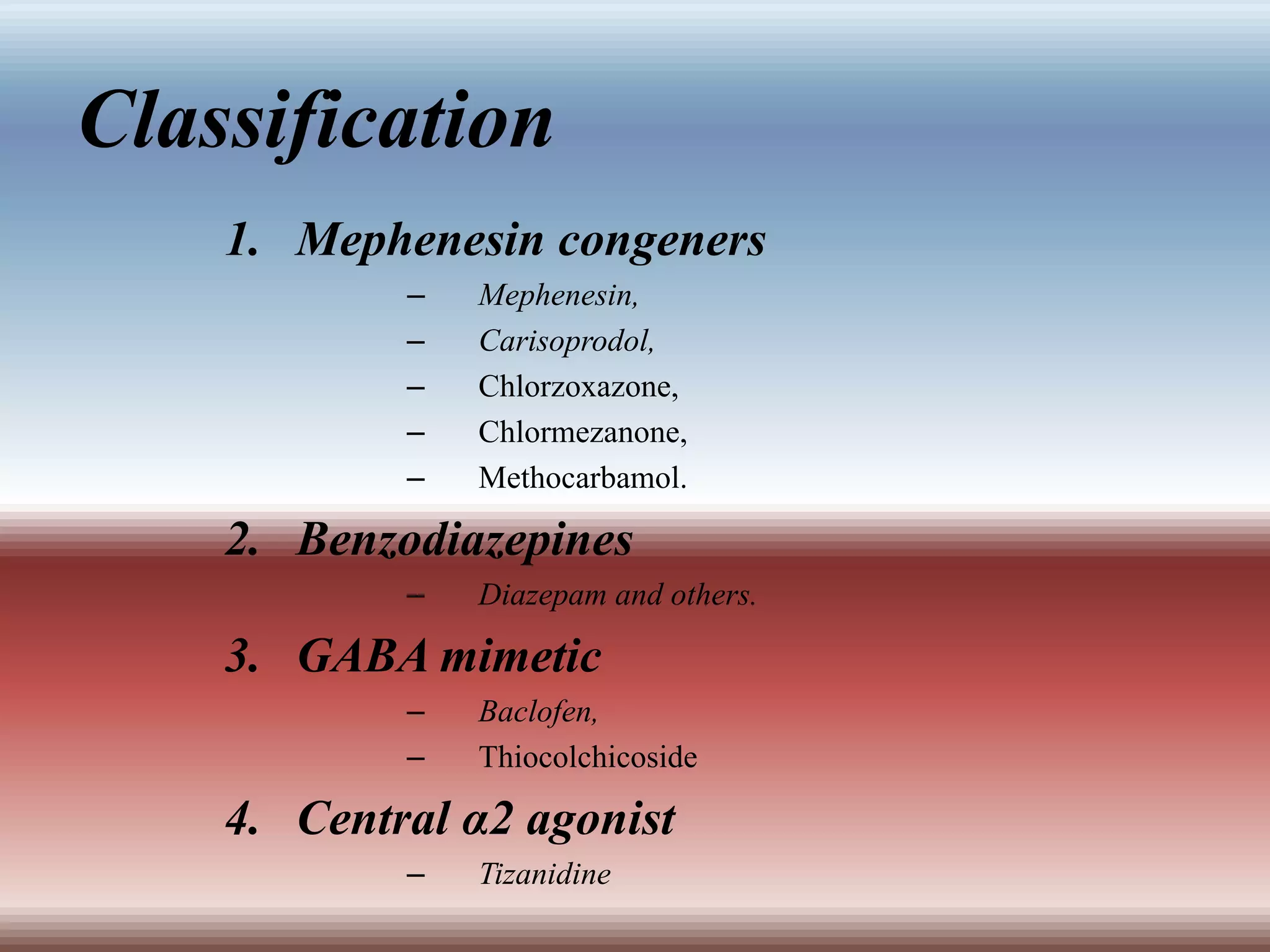 Classification

1. Mephenesin congeners

– Mephenesin,
– Carisoprodol,
– Chlorzoxazone,
– Chlormezanone,
– Methocarbamol.

2. Benzodiazepines

– Diazepam and others.

3. GABA mimetic

– Baclofen,
– Thiocolchicoside

4. Central α2 agonist

– Tizanidine